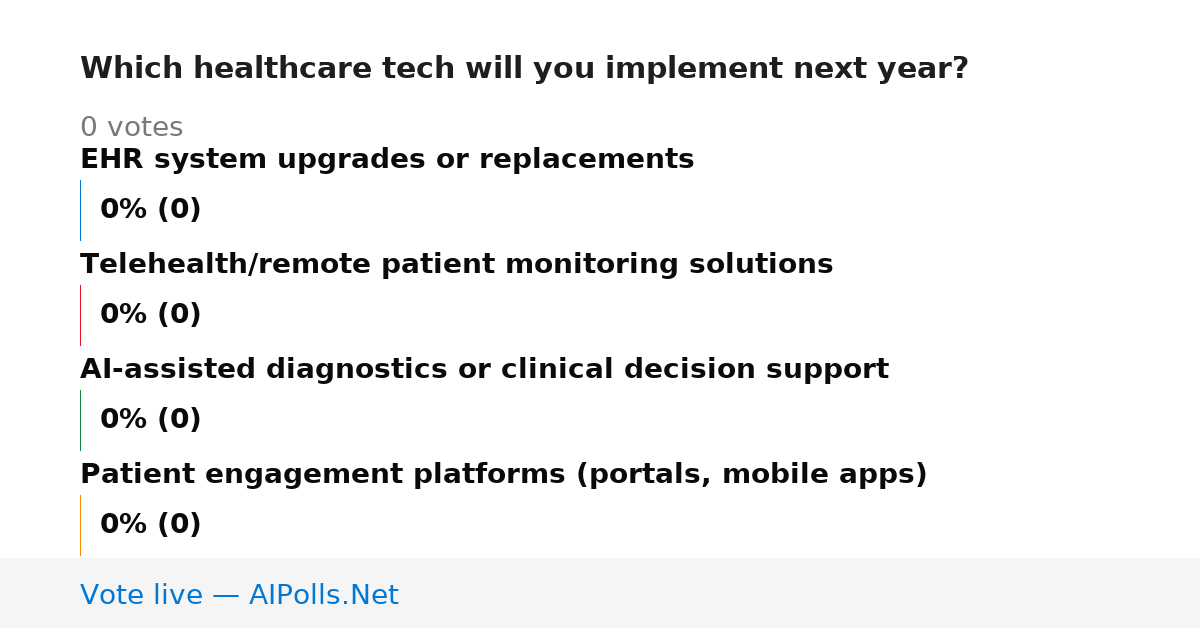 Which healthcare tech will you implement next year?

0 votes

EHR system upgrades or replacements

0% (0)

Telehealth/remote patient monitoring solutions

0% (0)

AI-assisted diagnostics or clinical decision support

0% (0)

Patient engagement platforms (portals, mobile apps)

0% (0)

Vote live — AIPolls.Net